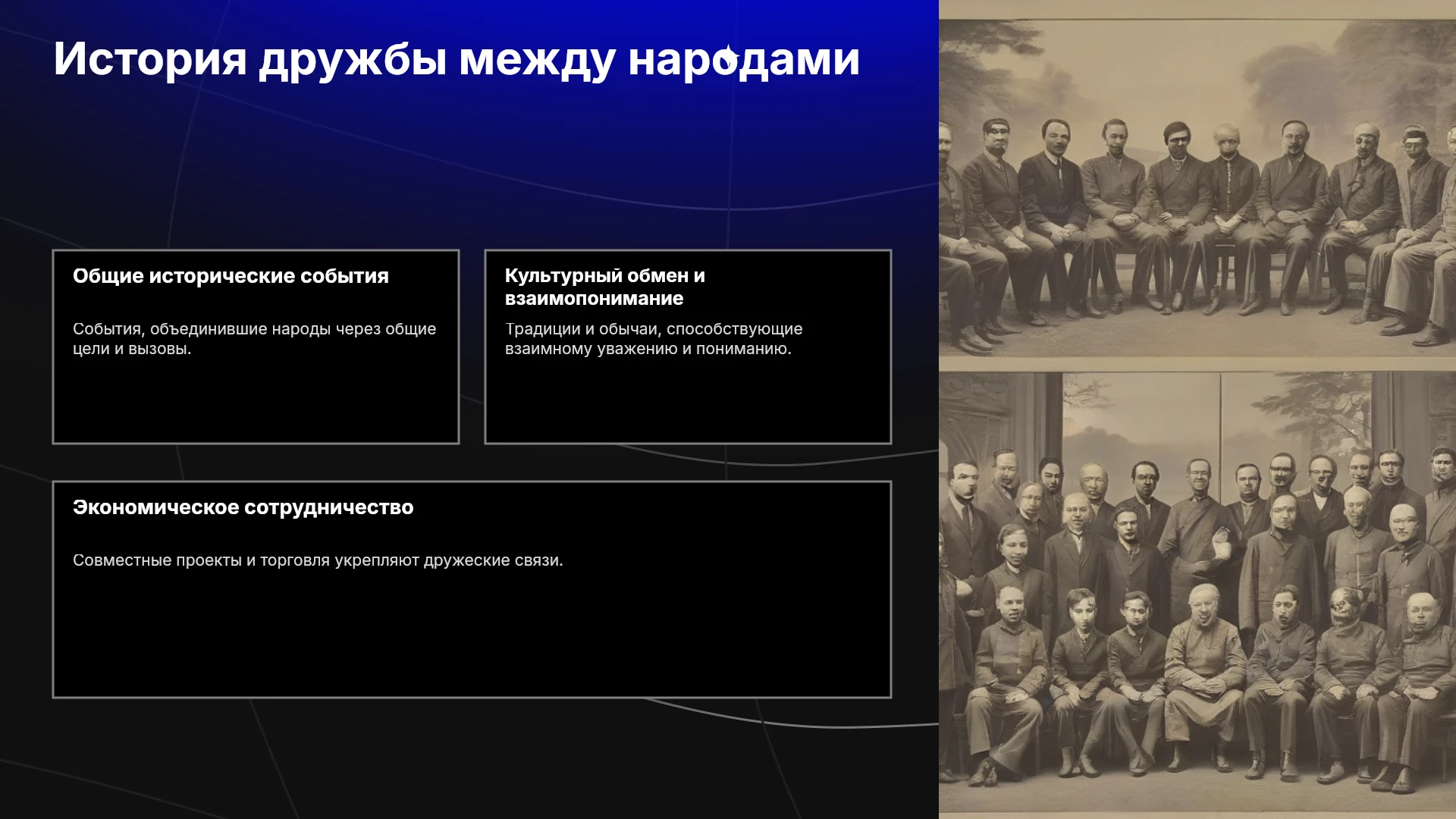 История дружбы между народами

Общие исторические события

События, объединившие народы через общие цели и вызовы.

Культурный обмен и взаимопонимание

Традиции и обычаи, способствующие взаимному уважению и пониманию.

Экономическое сотрудничество

Совместные проекты и торговля укрепляют дружеские связи.